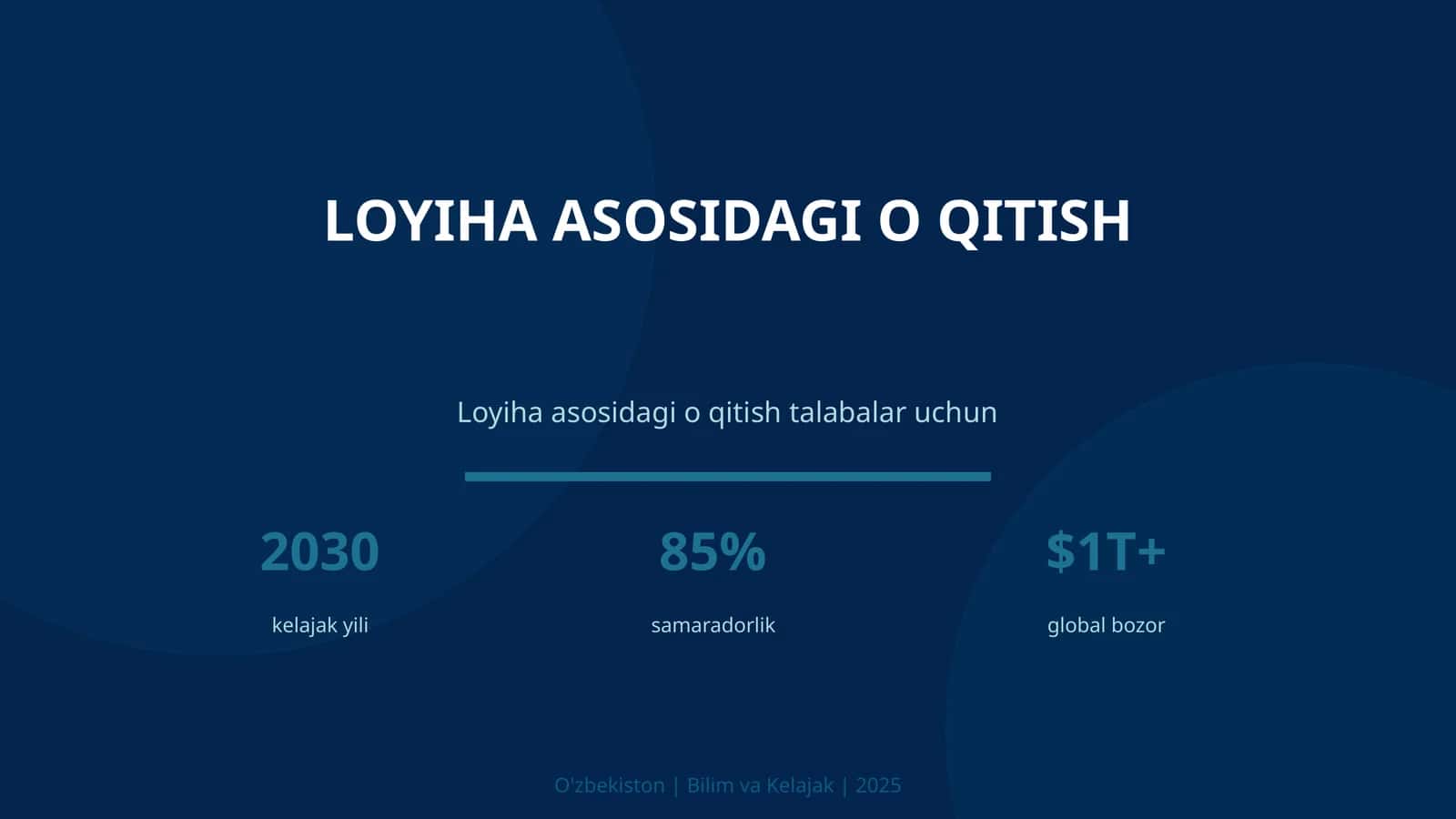 LOYIHA ASOSIDAGI O QITISH

Loyiha asosidagi o qitish talabalar uchun

2030
kelajak yili

85%
samaradorlik

$1T+
global bozor

O'zbekiston | Bilim va Kelajak | 2025